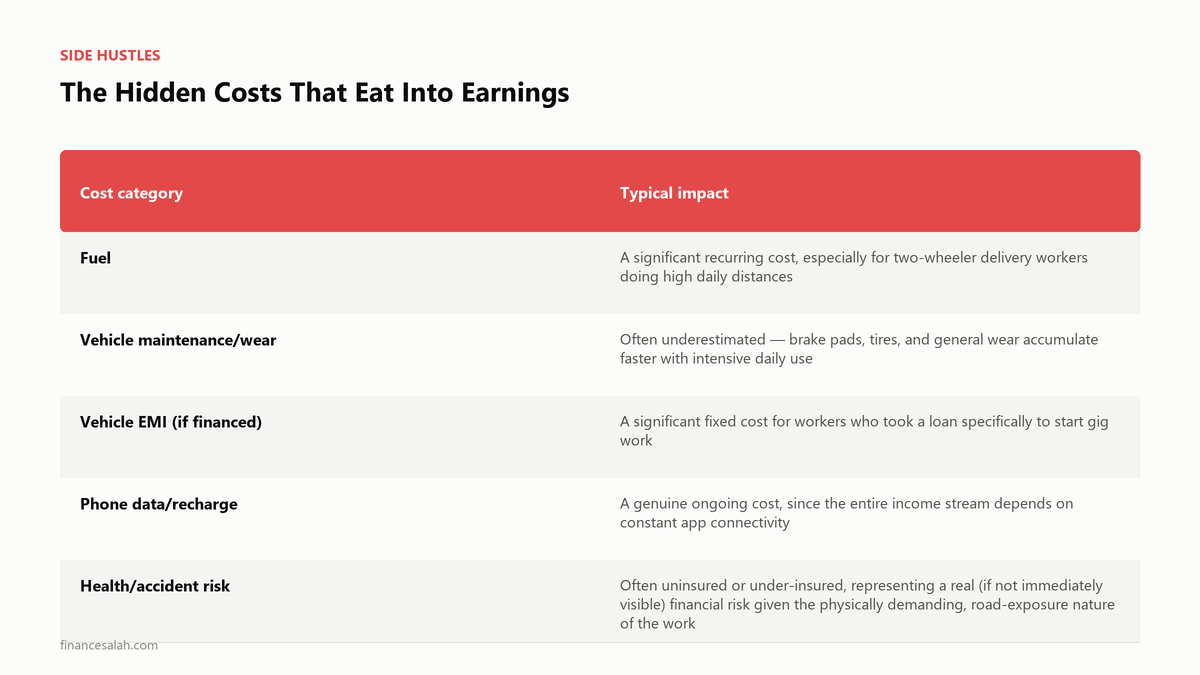 SIDE HUSTLES

The Hidden Costs That Eat Into Earnings

| Cost category | Typical impact |
|---|---|
| Fuel | A significant recurring cost, especially for two-wheeler delivery workers doing high daily distances |
| Vehicle maintenance/wear | Often underestimated — brake pads, tires, and general wear accumulate faster with intensive daily use |
| Vehicle EMI (if financed) | A significant fixed cost for workers who took a loan specifically to start gig work |
| Phone data/recharge | A genuine ongoing cost, since the entire income stream depends on constant app connectivity |
| Health/accident risk | Often uninsured or under-insured, representing a real (if not immediately visible) financial risk given the physically demanding, road-exposure nature of the work |

financesalah.com